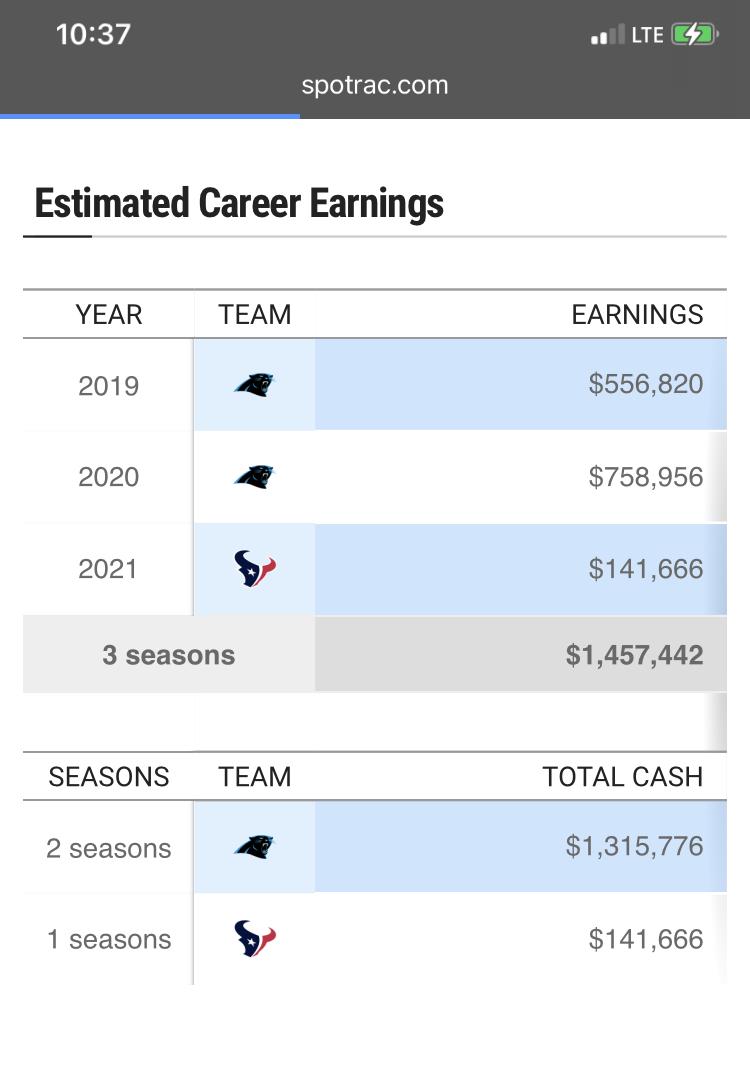 10:37
LTE
spotrac.com

Estimated Career Earnings

| YEAR | TEAM | EARNINGS |
|---|---|---|
| 2019 | | $556,820 |
| 2020 | | $758,956 |
| 2021 | | $141,666 |
| 3 seasons | | $1,457,442 |

| SEASONS | TEAM | TOTAL CASH |
|---|---|---|
| 2 seasons | | $1,315,776 |
| 1 seasons | | $141,666 |